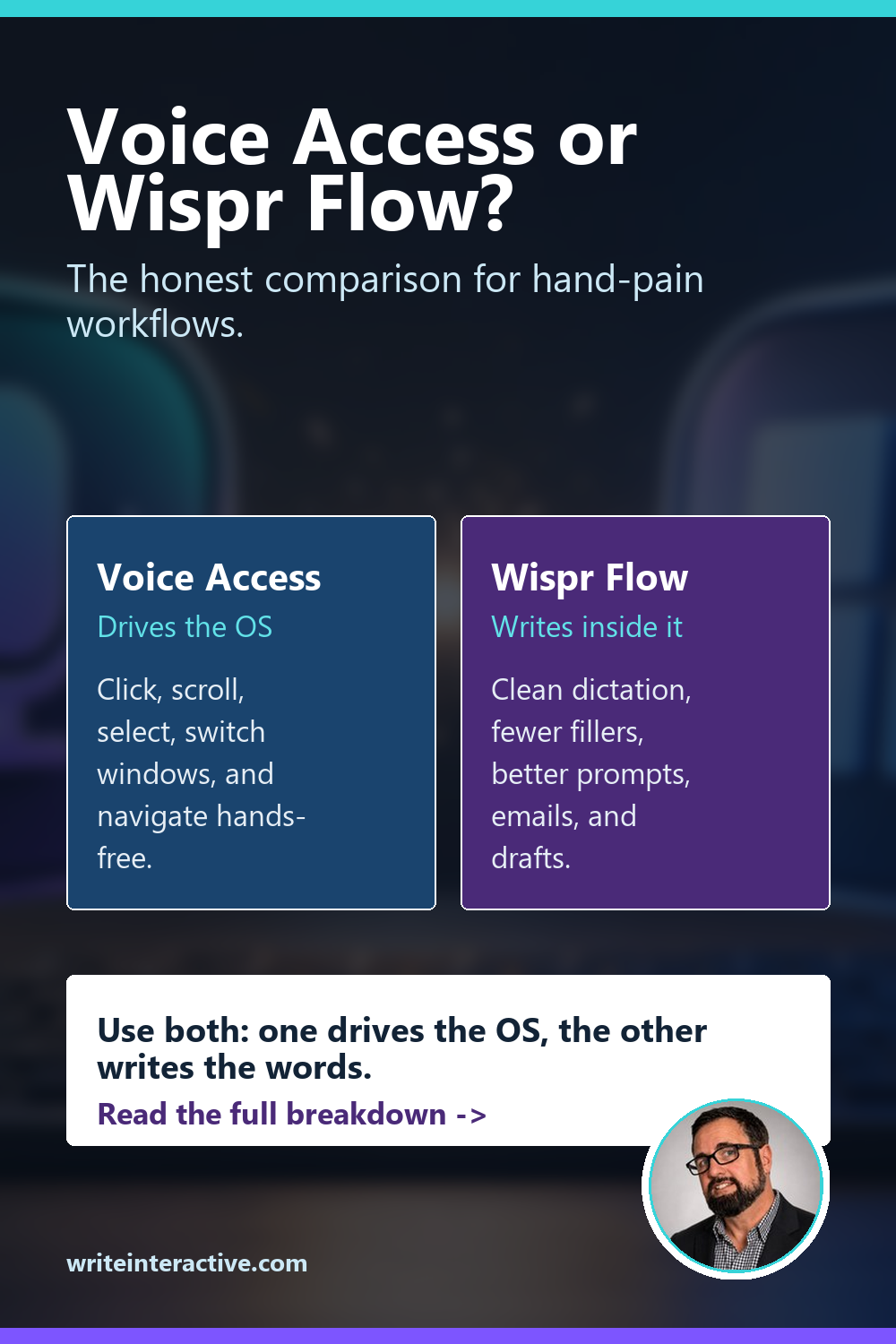 Voice Access or Wispr Flow?

The honest comparison for hand-pain workflows.

Voice Access

Drives the OS

Click, scroll, select, switch windows, and navigate hands-free.

Wispr Flow

Writes inside it

Clean dictation, fewer fillers, better prompts, emails, and drafts.

Use both: one drives the OS, the other writes the words.

Read the full breakdown ->

writeinteractive.com